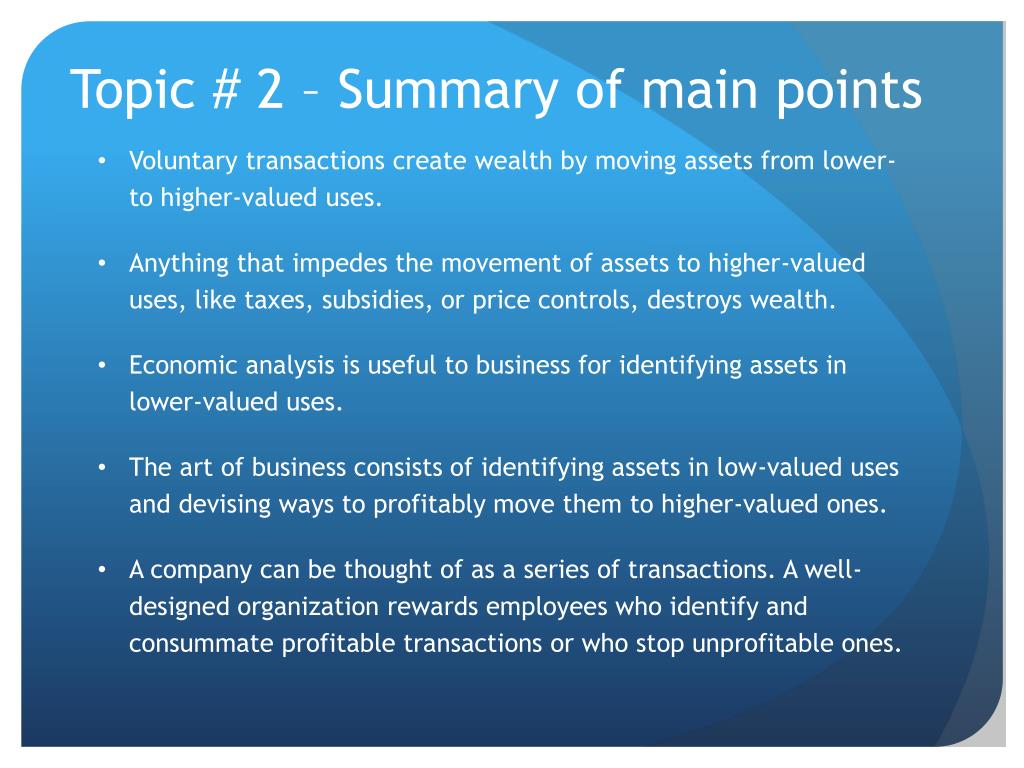 Topic # 2 – Summary of main points

• Voluntary transactions create wealth by moving assets from lower- to higher-valued uses.

• Anything that impedes the movement of assets to higher-valued uses, like taxes, subsidies, or price controls, destroys wealth.

• Economic analysis is useful to business for identifying assets in lower-valued uses.

• The art of business consists of identifying assets in low-valued uses and devising ways to profitably move them to higher-valued ones.

• A company can be thought of as a series of transactions. A well-designed organization rewards employees who identify and consummate profitable transactions or who stop unprofitable ones.